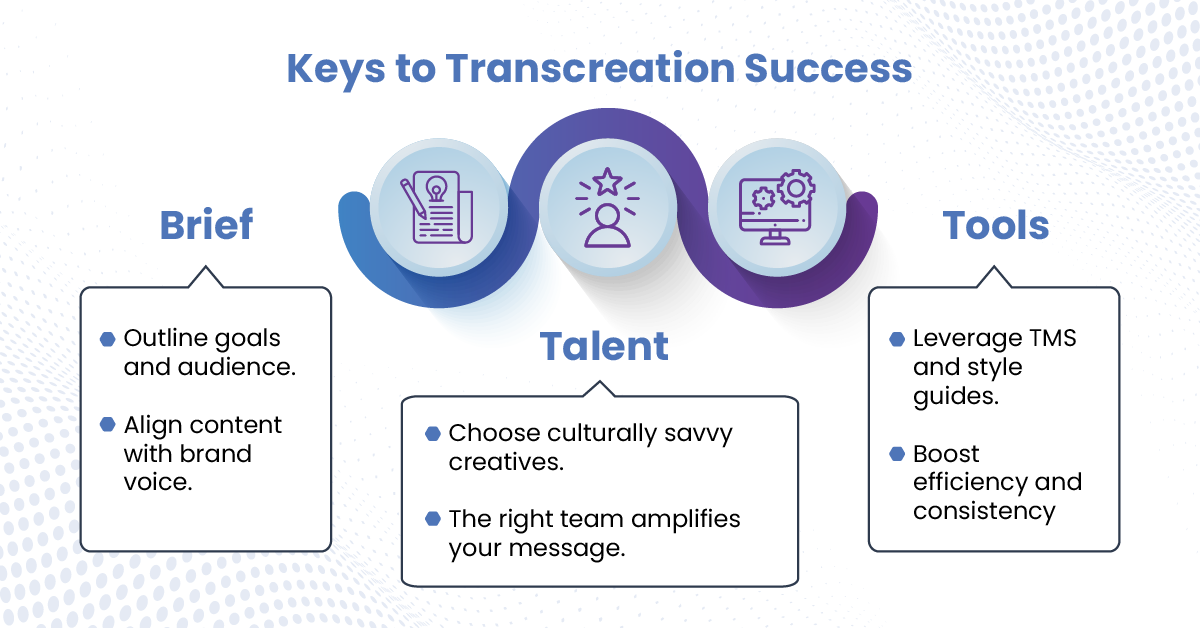 Keys to Transcreation Success

Brief

Outline goals and audience.

Align content with brand voice.

Talent

Choose culturally savvy creatives.

The right team amplifies your message.

Tools

Leverage TMS and style guides.

Boost efficiency and consistency